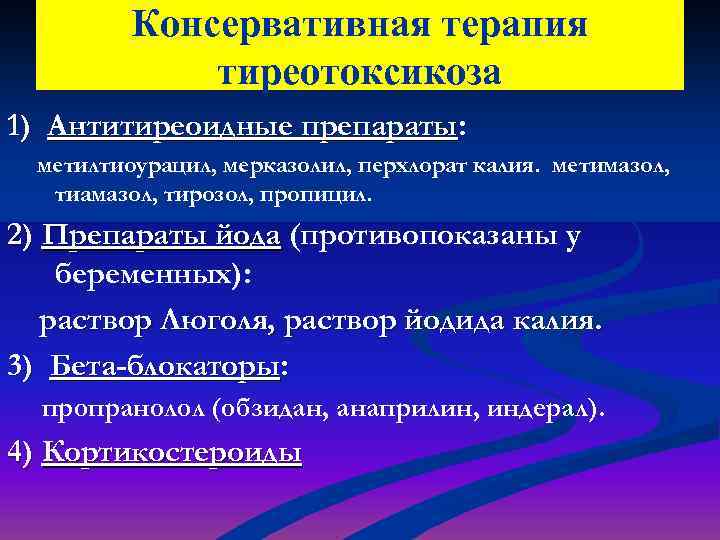 Консервативная терапия тиреотоксикоза

1) Антитиреоидные препараты:

метилтиоурацил, мерказолил, перхлорат калия. метимазол, тиамазол, тирозол, пропицил.

2) Препараты йода (противопоказаны у беременных):

раствор Люголя, раствор йодида калия.

3) Бета-блокаторы:

пропранолол (обзидан, анаприлин, индерал).

4) Кортикостероиды